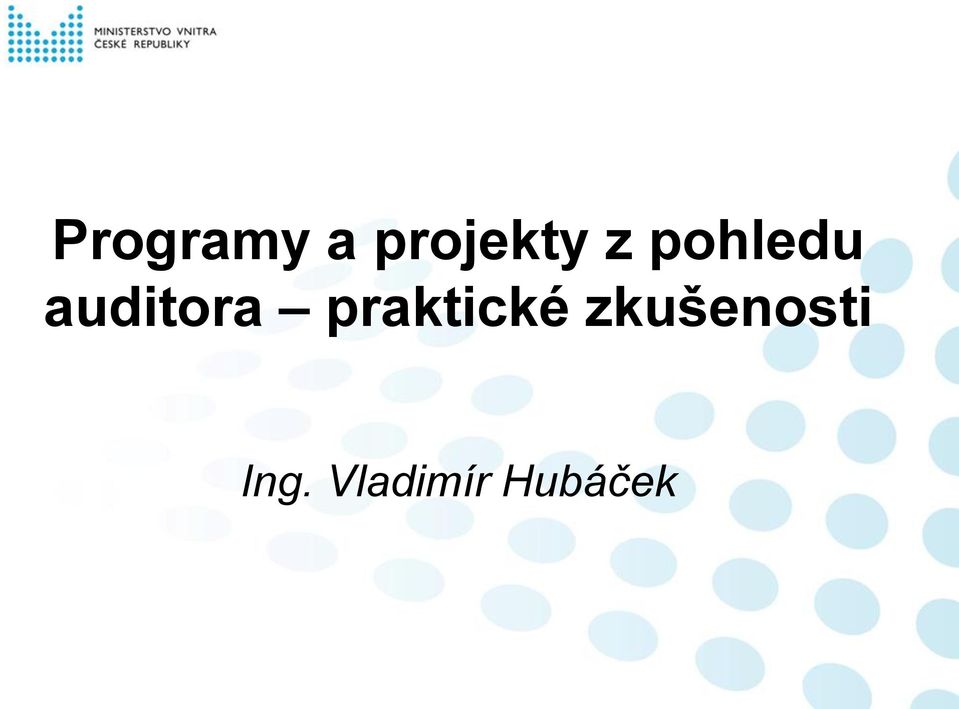 MINISTERSTVO VNITRA
ČESKÉ REPUBLIKY

Programy a projekty z pohledu auditora – praktické zkušenosti

Ing. Vladimír Hubáček